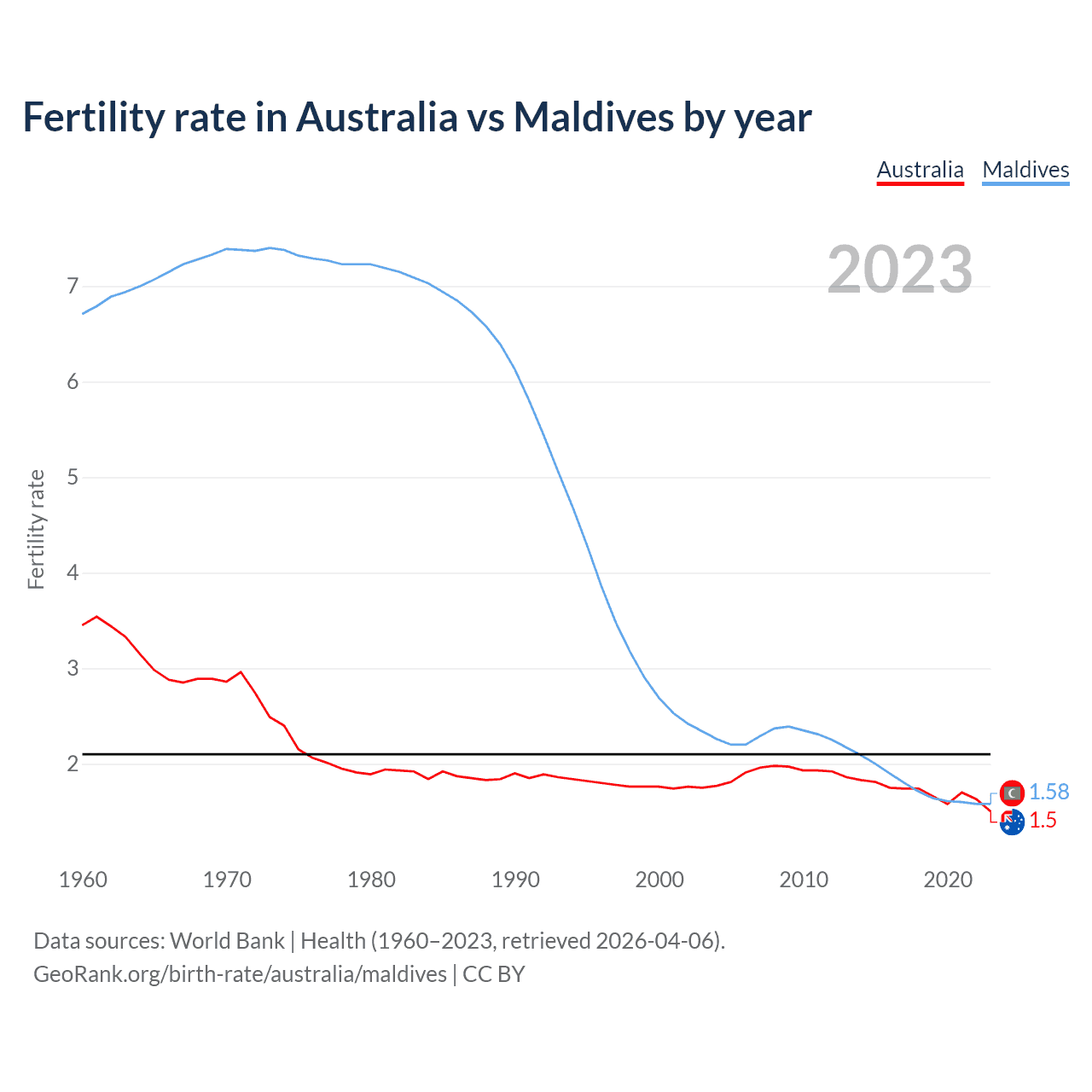 Fertility rate in Australia vs Maldives by year

Australia Maldives

2023

Fertility rate

7
6
5
4
3
2

1.58
1.5

1960 1970 1980 1990 2000 2010 2020

Data sources: World Bank | Health (1960–2023, retrieved 2026-04-06).
GeoRank.org/birth-rate/australia/maldives | CC BY